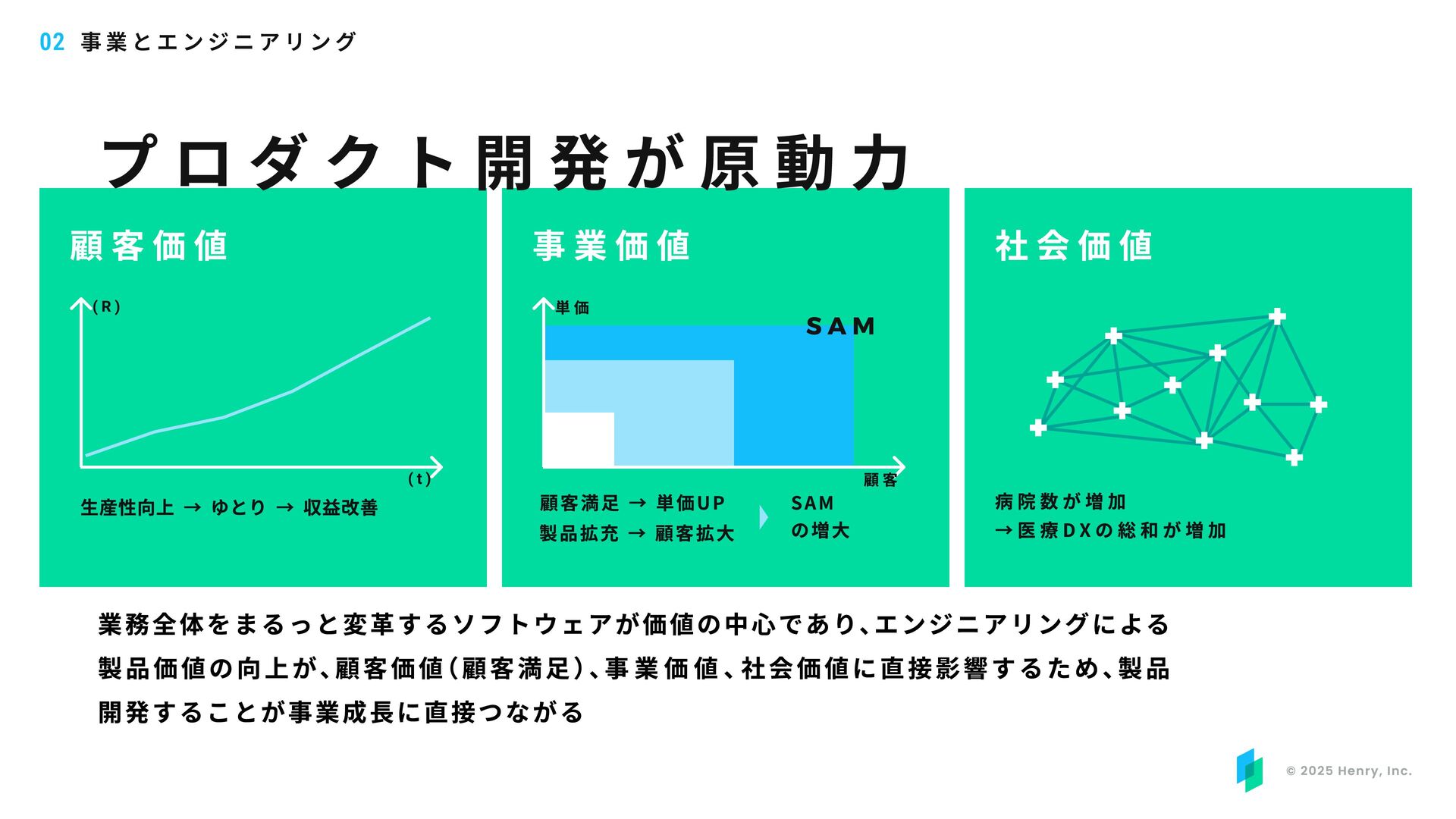 02 事業とエンジニアリング

プロダクト開発が原動力

顧客価値

(R)

(t)

生産性向上 → ゆとり → 収益改善

事業価値

単価

SAM

顧客

顧客満足 → 単価UP
製品拡充 → 顧客拡大

SAM
の増大

社会価値

病院数が増加
→医療DXの総和が増加

業務全体をまるっと変革するソフトウェアが価値の中心であり、エンジニアリングによる製品価値の向上が、顧客価値(顧客満足)、事業価値、社会価値に直接影響するため、製品開発することが事業成長に直接つながる

© 2025 Henry, Inc.